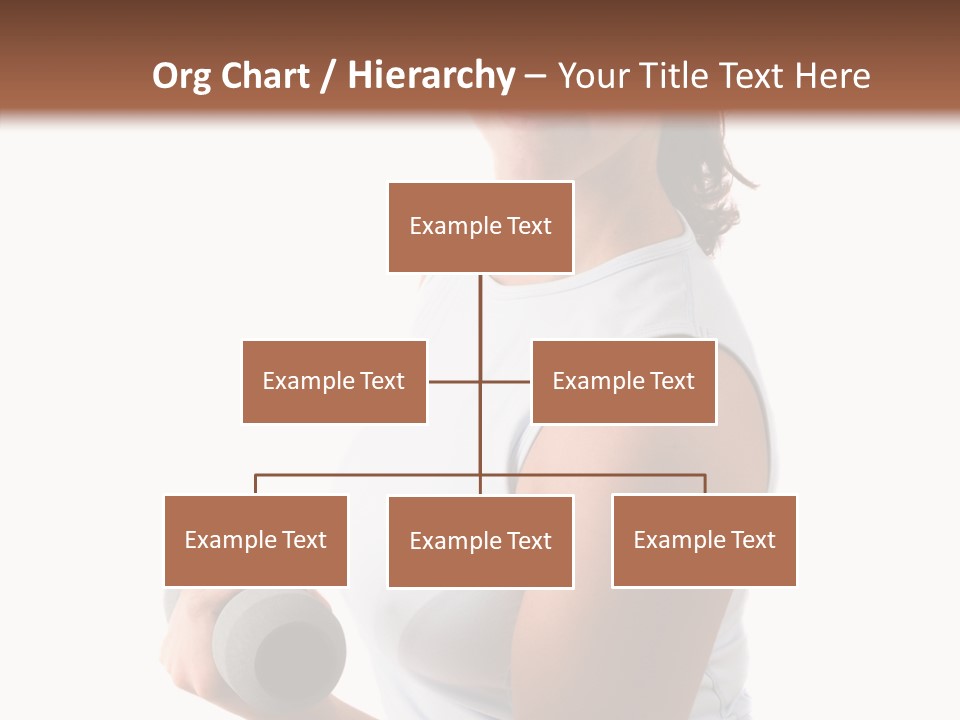 Org Chart / Hierarchy – Your Title Text Here

Example Text

Example Text

Example Text

Example Text

Example Text

Example Text